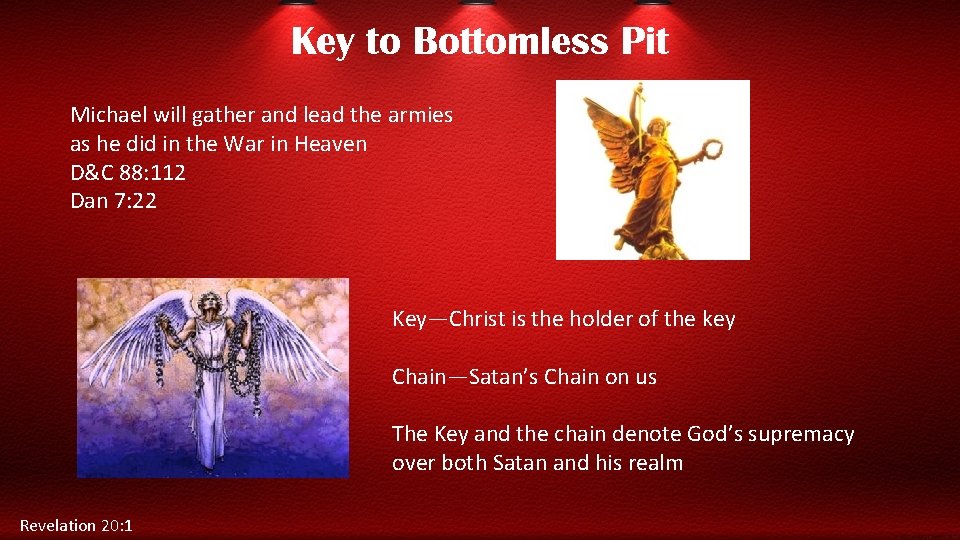 Key to Bottomless Pit

Michael will gather and lead the armies as he did in the War in Heaven
D&C 88:112
Dan 7:22

Key—Christ is the holder of the key

Chain—Satan's Chain on us

The Key and the chain denote God's supremacy over both Satan and his realm

Revelation 20:1